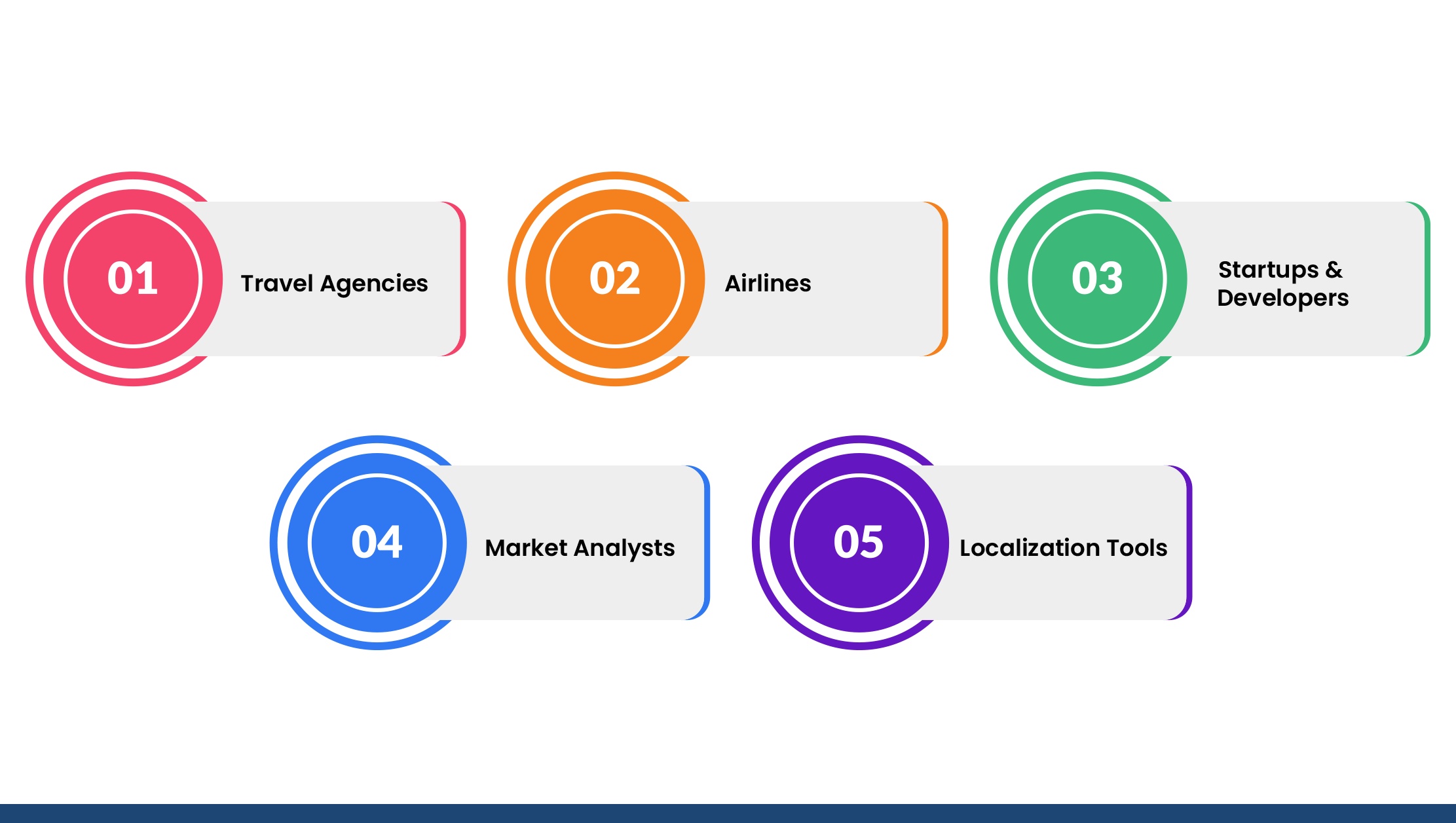 01
Travel Agencies

02
Airlines

03
Startups & Developers

04
Market Analysts

05
Localization Tools